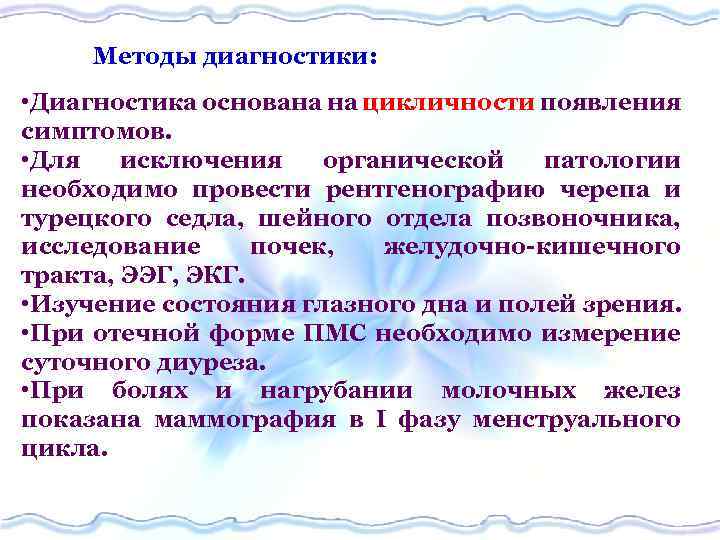 Методы диагностики:

•Диагностика основана на цикличности появления симптомов.
•Для исключения органической патологии необходимо провести рентгенографию черепа и турецкого седла, шейного отдела позвоночника, исследование почек, желудочно-кишечного тракта, ЭЭГ, ЭКГ.
•Изучение состояния глазного дна и полей зрения.
•При отечной форме ПМС необходимо измерение суточного диуреза.
•При болях и нагрубании молочных желез показана маммография в I фазу менструального цикла.